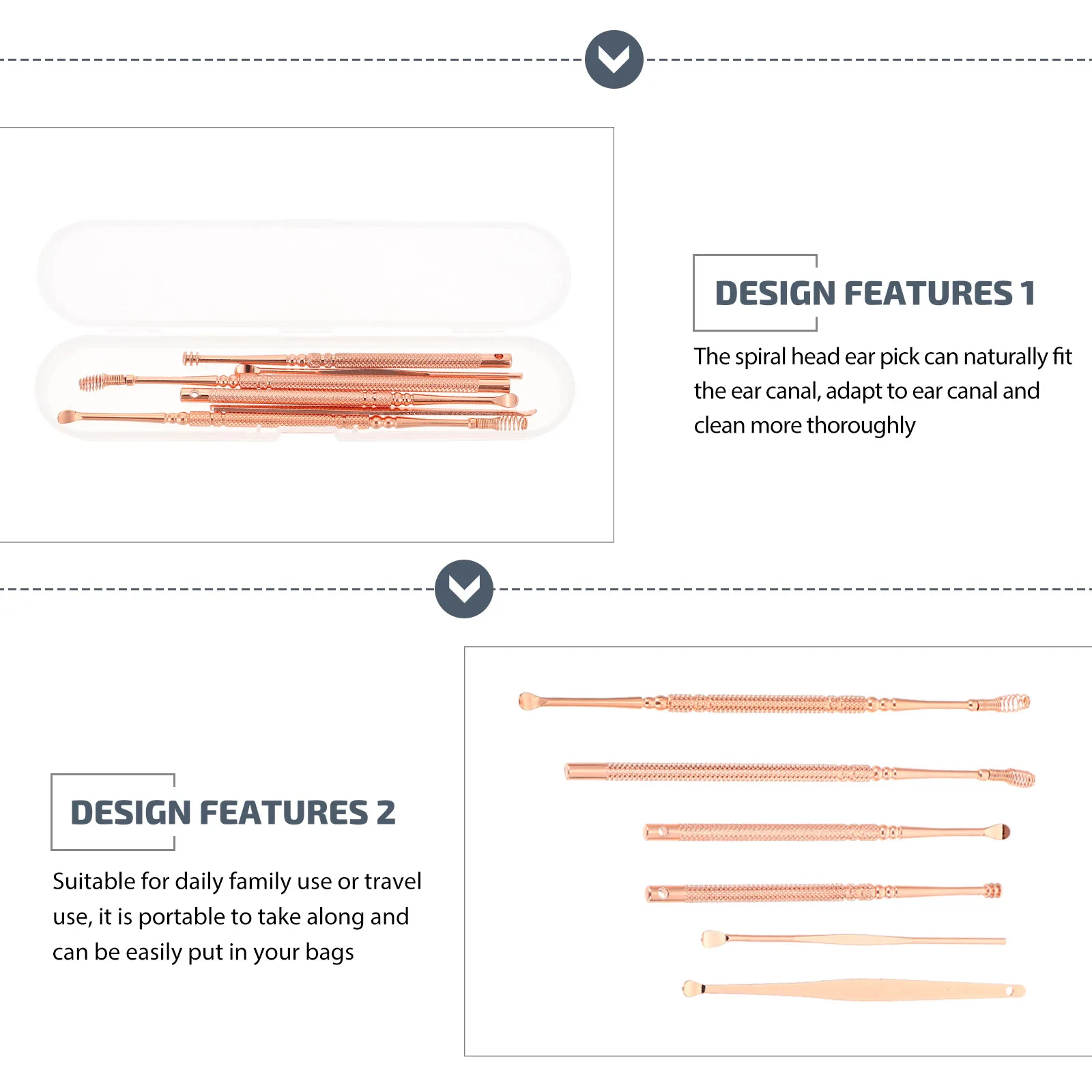 DESIGN FEATURES 1

The spiral head ear pick can naturally fit the ear canal, adapt to ear canal and clean more thoroughly

DESIGN FEATURES 2

Suitable for daily family use or travel use, it is portable to take along and can be easily put in your bags